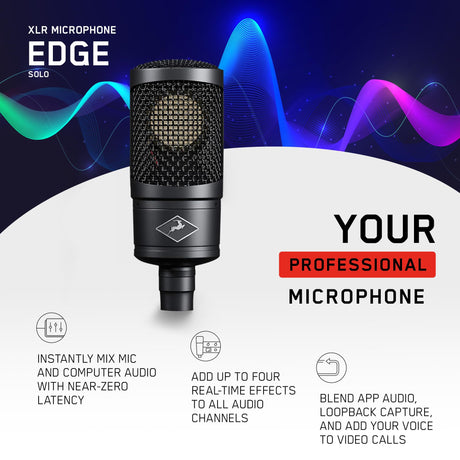 XLR MICROPHONE
EDGE
SOLO

YOUR
PROFESSIONAL
MICROPHONE

INSTANTLY MIX MIC AND COMPUTER AUDIO WITH NEAR-ZERO LATENCY

ADD UP TO FOUR REAL-TIME EFFECTS TO ALL AUDIO CHANNELS

BLEND APP AUDIO, LOOPBACK CAPTURE, AND ADD YOUR VOICE TO VIDEO CALLS